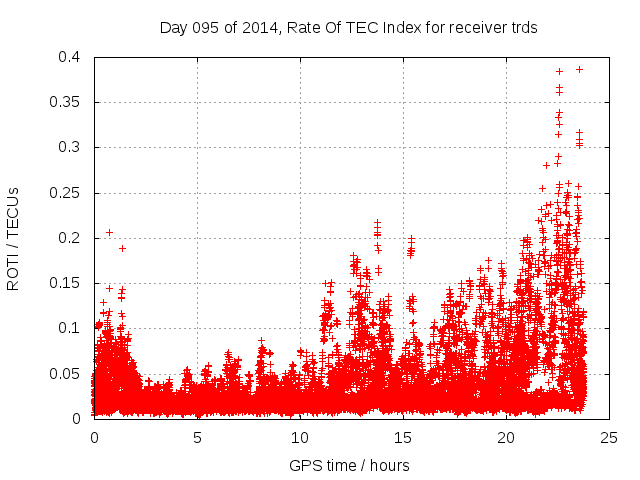 Day 095 of 2014, Rate Of TEC Index for receiver trds

ROTI / TECUs

0.4
0.35
0.3
0.25
0.2
0.15
0.1
0.05
0

0
5
10
15
20
25

GPS time / hours